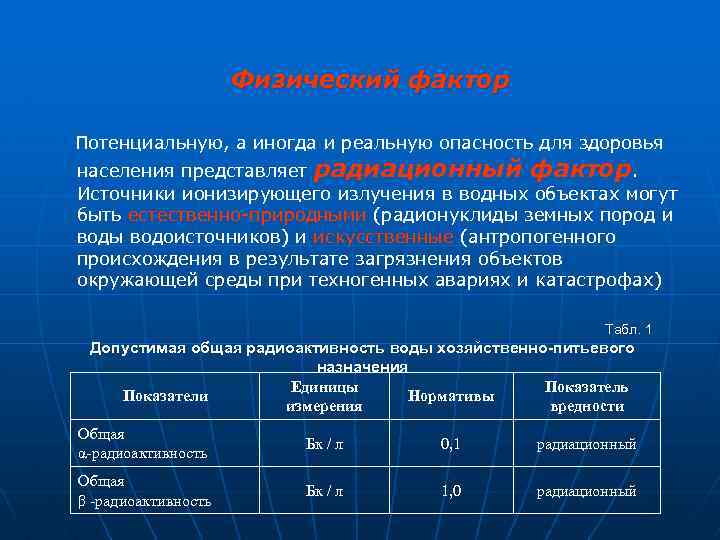 Физический фактор

Потенциальную, а иногда и реальную опасность для здоровья населения представляет радиационный фактор. Источники ионизирующего излучения в водных объектах могут быть естественно-природными (радионуклиды земных пород и воды водоисточников) и искусственные (антропогенного происхождения в результате загрязнения объектов окружающей среды при техногенных авариях и катастрофах)

Табл. 1

Допустимая общая радиоактивность воды хозяйственно-питьевого назначения

| Показатели | Единицы измерения | Нормативы | Показатель вредности |
|---|---|---|---|
| Общая α-радиоактивность | Бк / л | 0,1 | радиационный |
| Общая β -радиоактивность | Бк / л | 1,0 | радиационный |